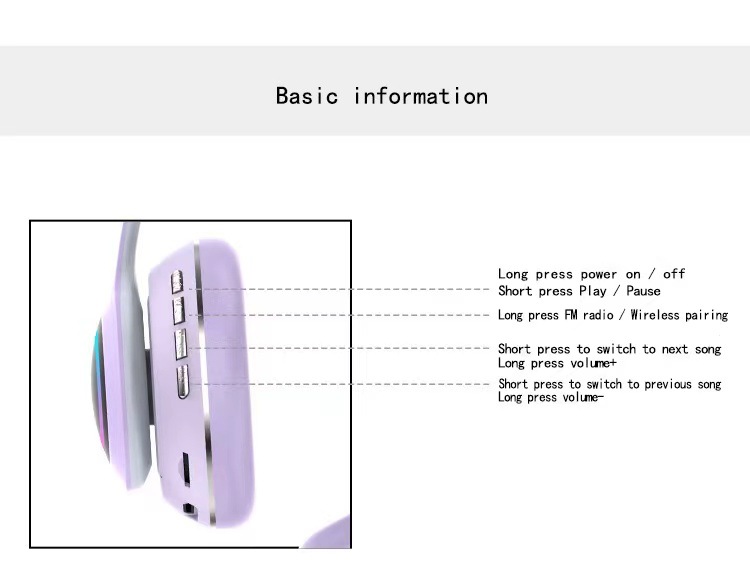 Basic information

Long press power on / off
Short press Play / Pause

Long press FM radio / Wireless pairing

Short press to switch to next song
Long press volume+

Short press to switch to previous song
Long press volume-